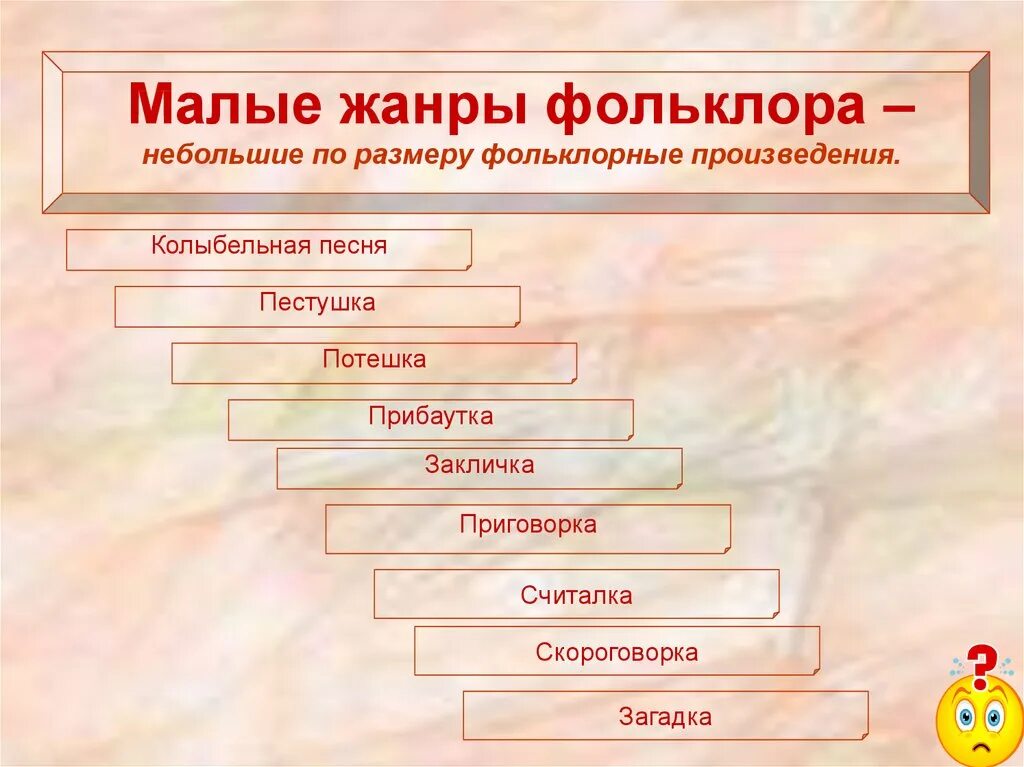 Малые жанры фольклора –
небольшие по размеру фольклорные произведения.

Колыбельная песня

Пестушка

Потешка

Прибаутка

Закличка

Приговорка

Считалка

Скороговорка

Загадка

?